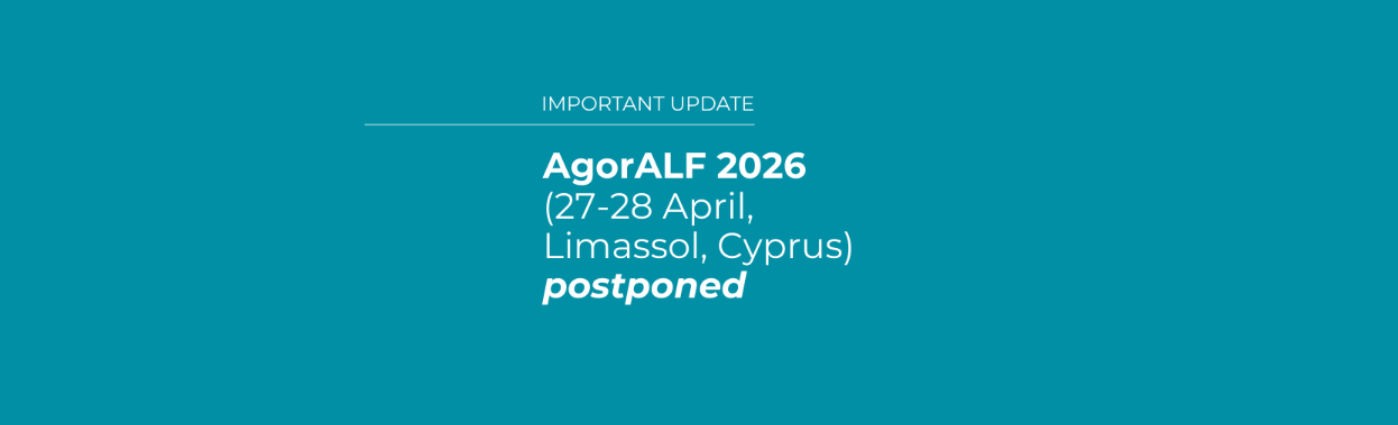 IMPORTANT UPDATE

AgorALF 2026
(27-28 April,
Limassol, Cyprus)
postponed